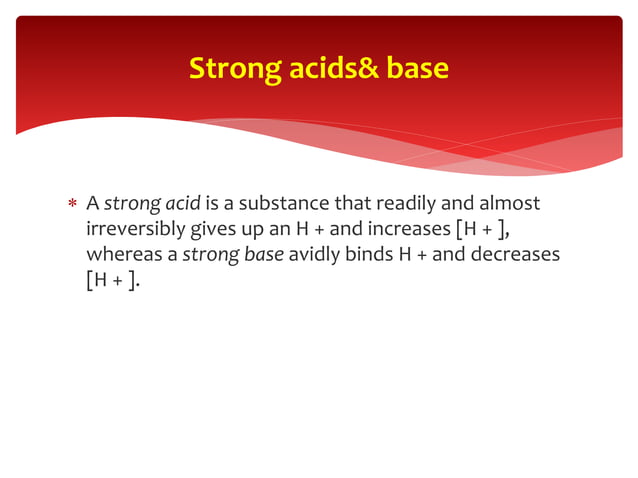 Strong acids& base

* A strong acid is a substance that readily and almost irreversibly gives up an H + and increases [H + ], whereas a strong base avidly binds H + and decreases [H + ].